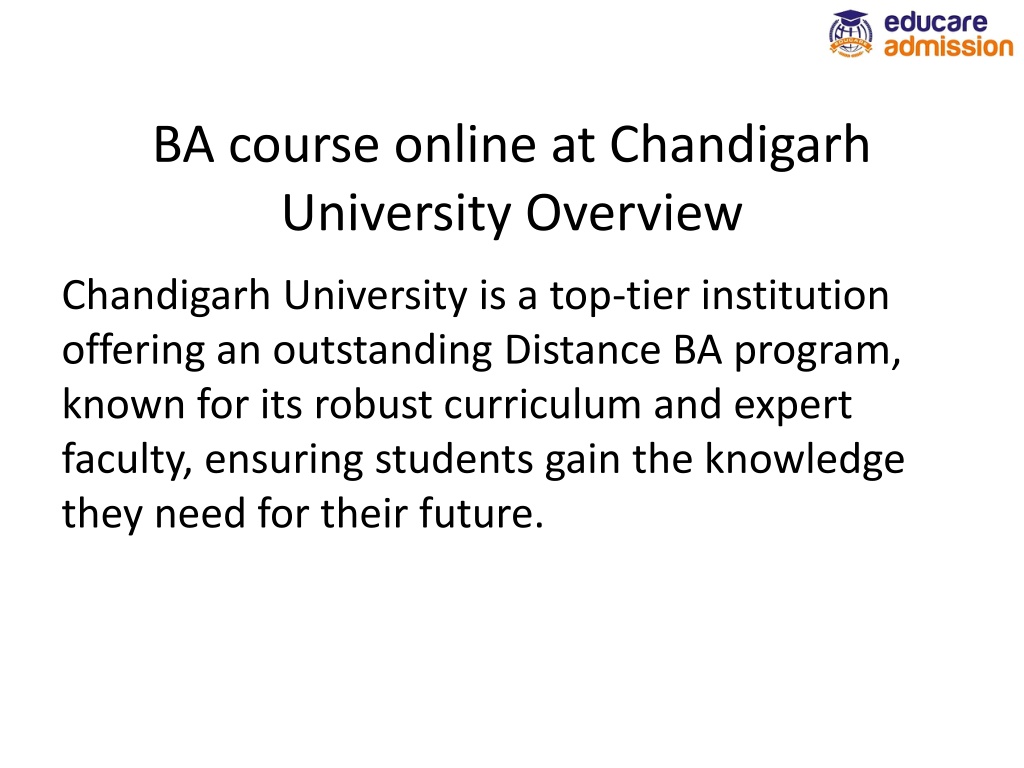 educare
admission

BA course online at Chandigarh University Overview

Chandigarh University is a top-tier institution offering an outstanding Distance BA program, known for its robust curriculum and expert faculty, ensuring students gain the knowledge they need for their future.